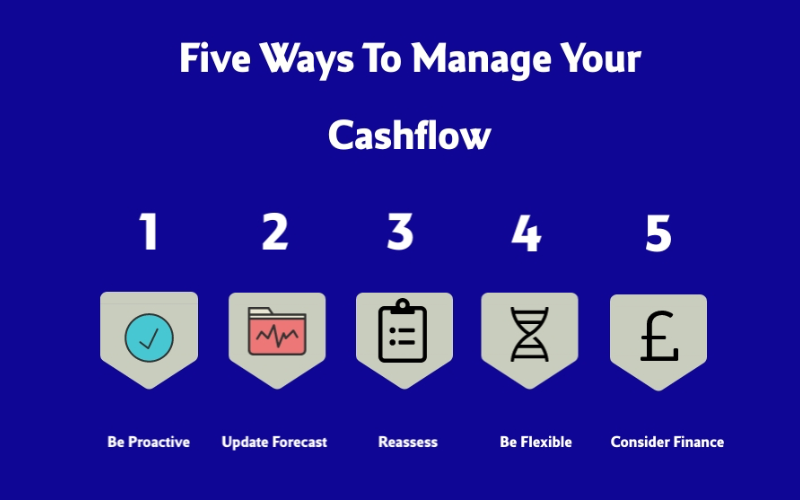 Five Ways To Manage Your

Cashflow

1

2

3

4

5

£

Be Proactive

Update Forecast

Reassess

Be Flexible

Consider Finance